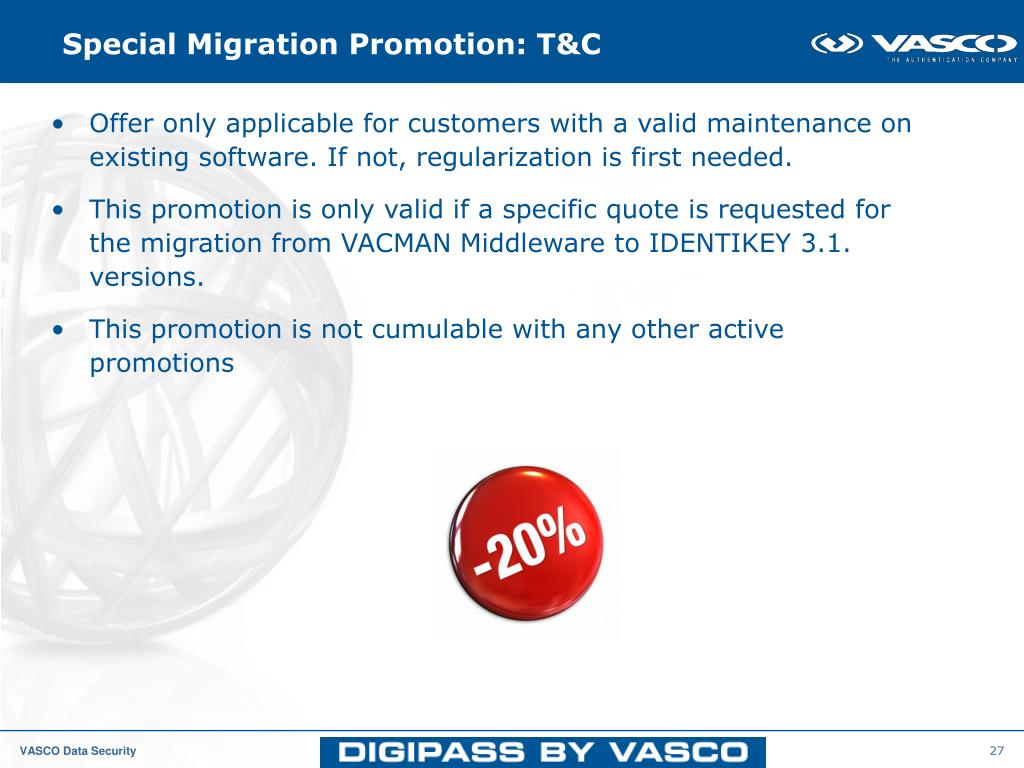 Special Migration Promotion: T&C

VASCO
THE AUTHENTICATION COMPANY

• Offer only applicable for customers with a valid maintenance on existing software. If not, regularization is first needed.

• This promotion is only valid if a specific quote is requested for the migration from VACMAN Middleware to IDENTIKEY 3.1. versions.

• This promotion is not cumulable with any other active promotions

-20%

VASCO Data Security

DIGIPASS BY VASCO

27